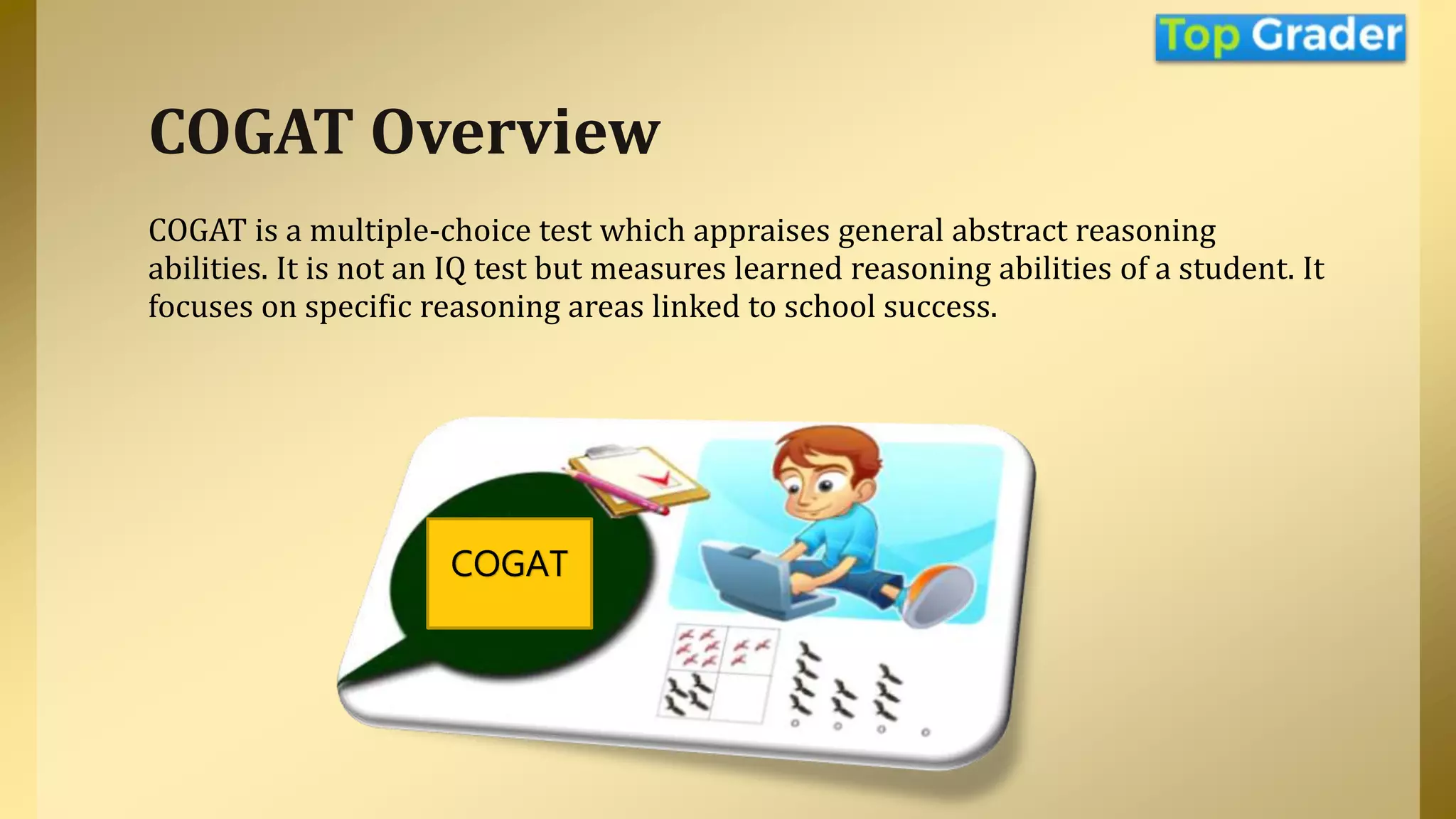 Top Grader

COGAT Overview

COGAT is a multiple-choice test which appraises general abstract reasoning abilities. It is not an IQ test but measures learned reasoning abilities of a student. It focuses on specific reasoning areas linked to school success.

COGAT